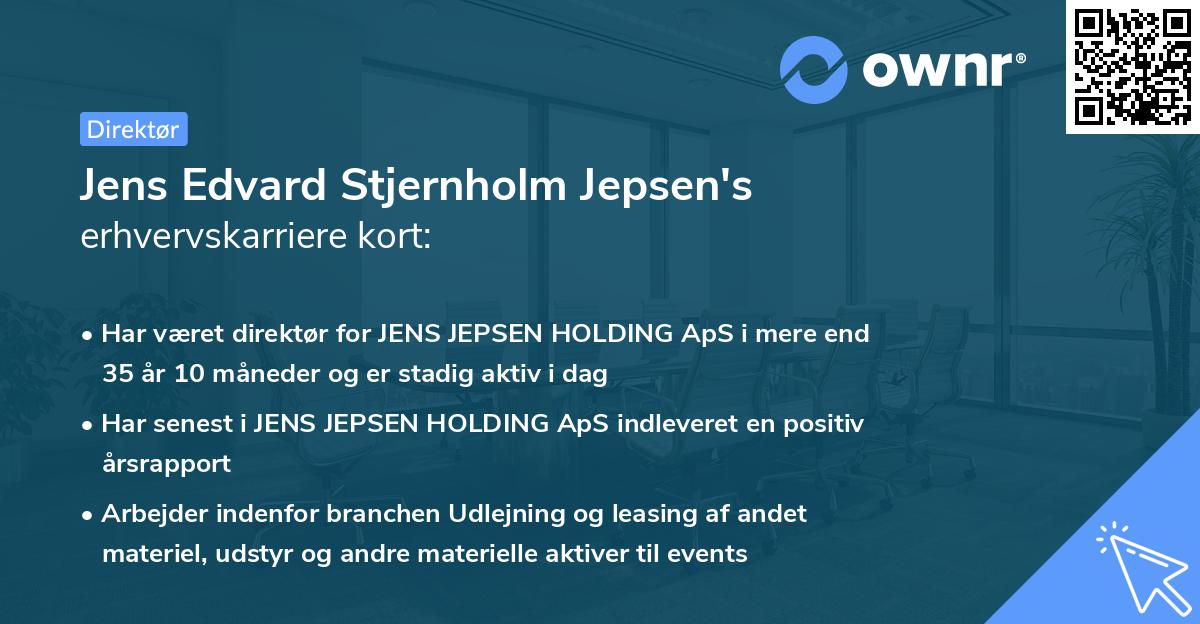 ownr®

Direktør

Jens Edvard Stjernholm Jepsen's
erhvervskarriere kort:

• Har været direktør for JENS JEPSEN HOLDING ApS i mere end 35 år 10 måneder og er stadig aktiv i dag

• Har senest i JENS JEPSEN HOLDING ApS indleveret en positiv årsrapport

• Arbejder indenfor branchen Udlejning og leasing af andet materiel, udstyr og andre materielle aktiver til events